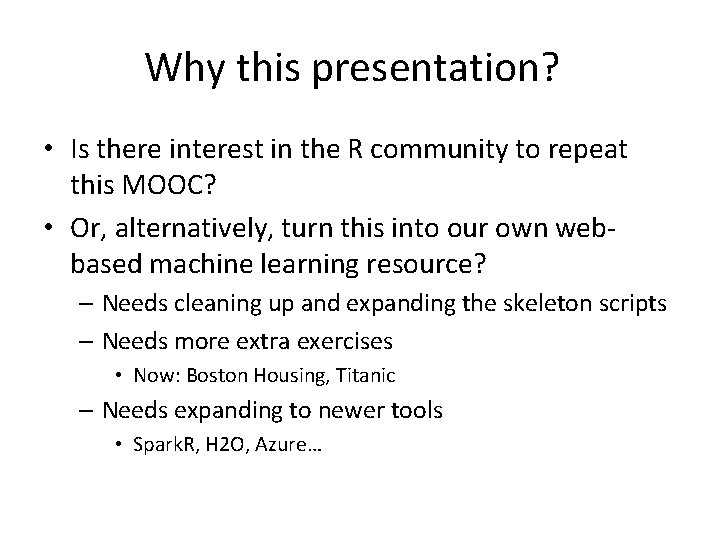 Why this presentation?

• Is there interest in the R community to repeat this MOOC?
• Or, alternatively, turn this into our own web-based machine learning resource?
– Needs cleaning up and expanding the skeleton scripts
– Needs more extra exercises
• Now: Boston Housing, Titanic
– Needs expanding to newer tools
• SparkR, H2O, Azure…